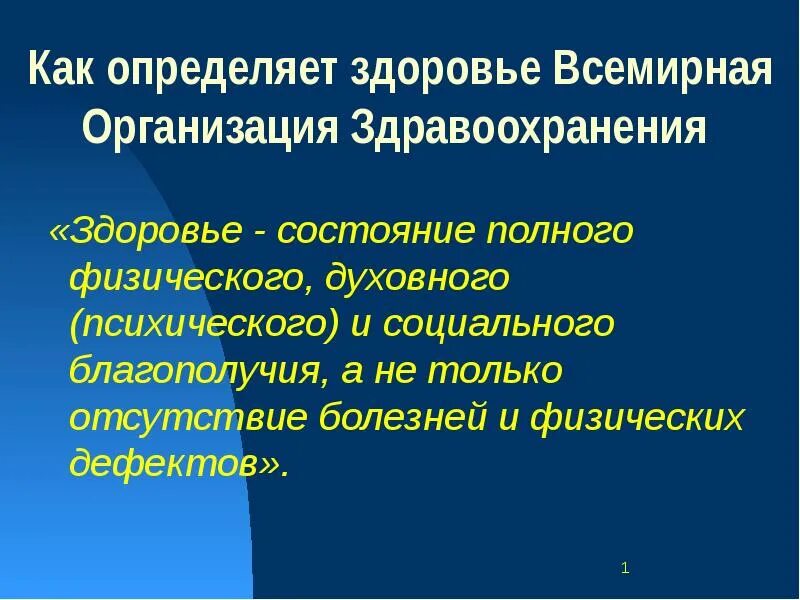 Как определяет здоровье Всемирная Организация Здравоохранения

«Здоровье - состояние полного физического, духовного (психического) и социального благополучия, а не только отсутствие болезней и физических дефектов».

1